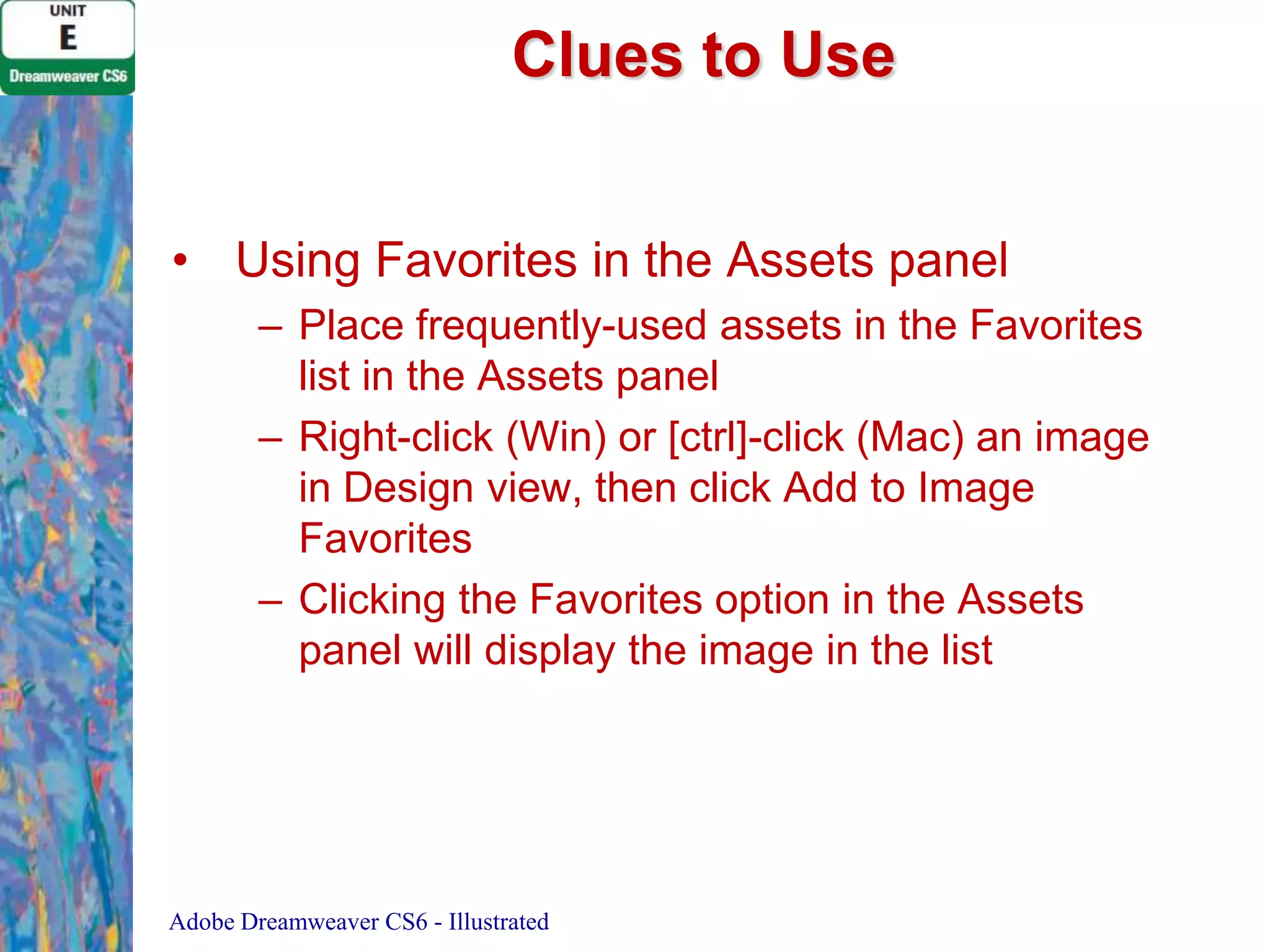 UNIT
E
Dreamweaver CS6

Clues to Use

• Using Favorites in the Assets panel
– Place frequently-used assets in the Favorites list in the Assets panel
– Right-click (Win) or [ctrl]-click (Mac) an image in Design view, then click Add to Image Favorites
– Clicking the Favorites option in the Assets panel will display the image in the list

Adobe Dreamweaver CS6 - Illustrated